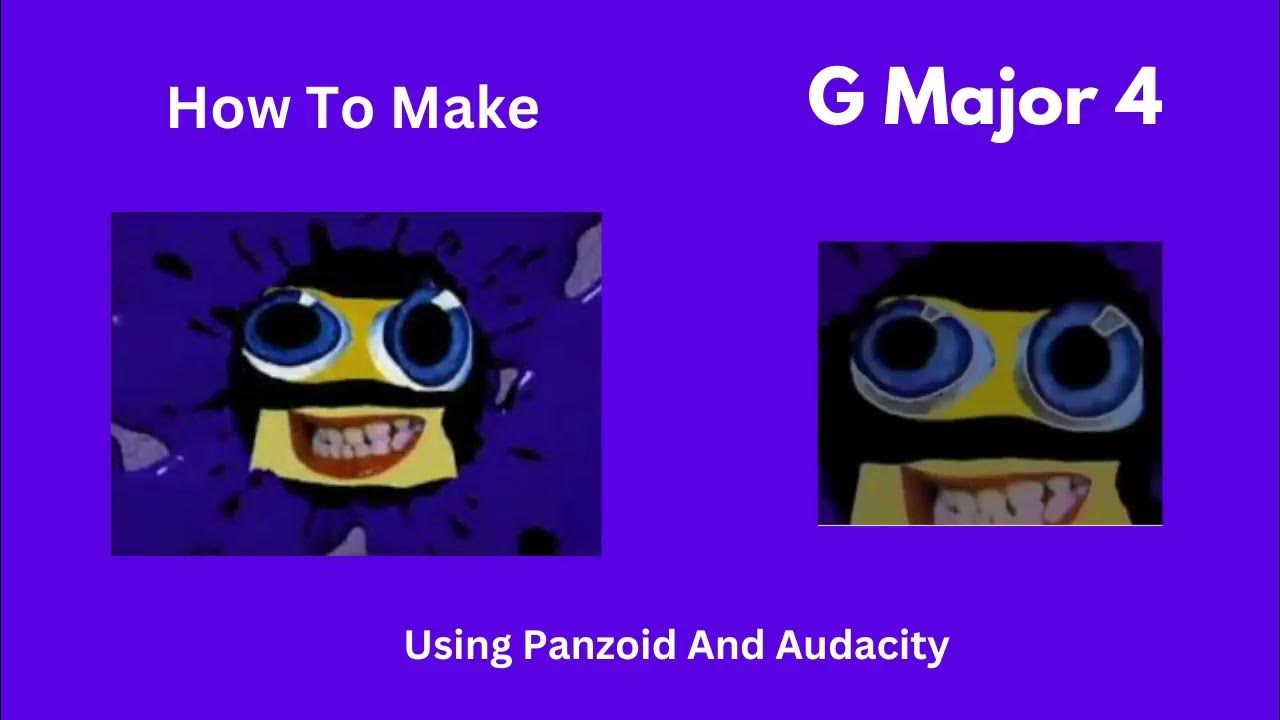 How To Make

G Major 4

Using Panzoid And Audacity